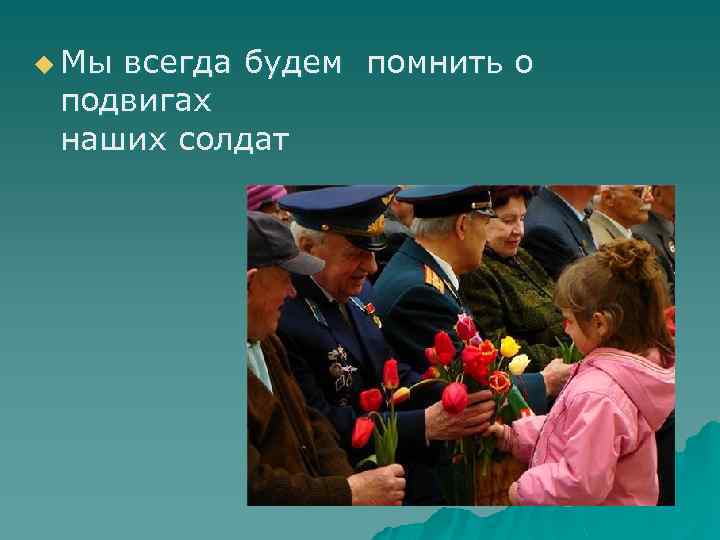 Мы всегда будем помнить о подвигах
наших солдат